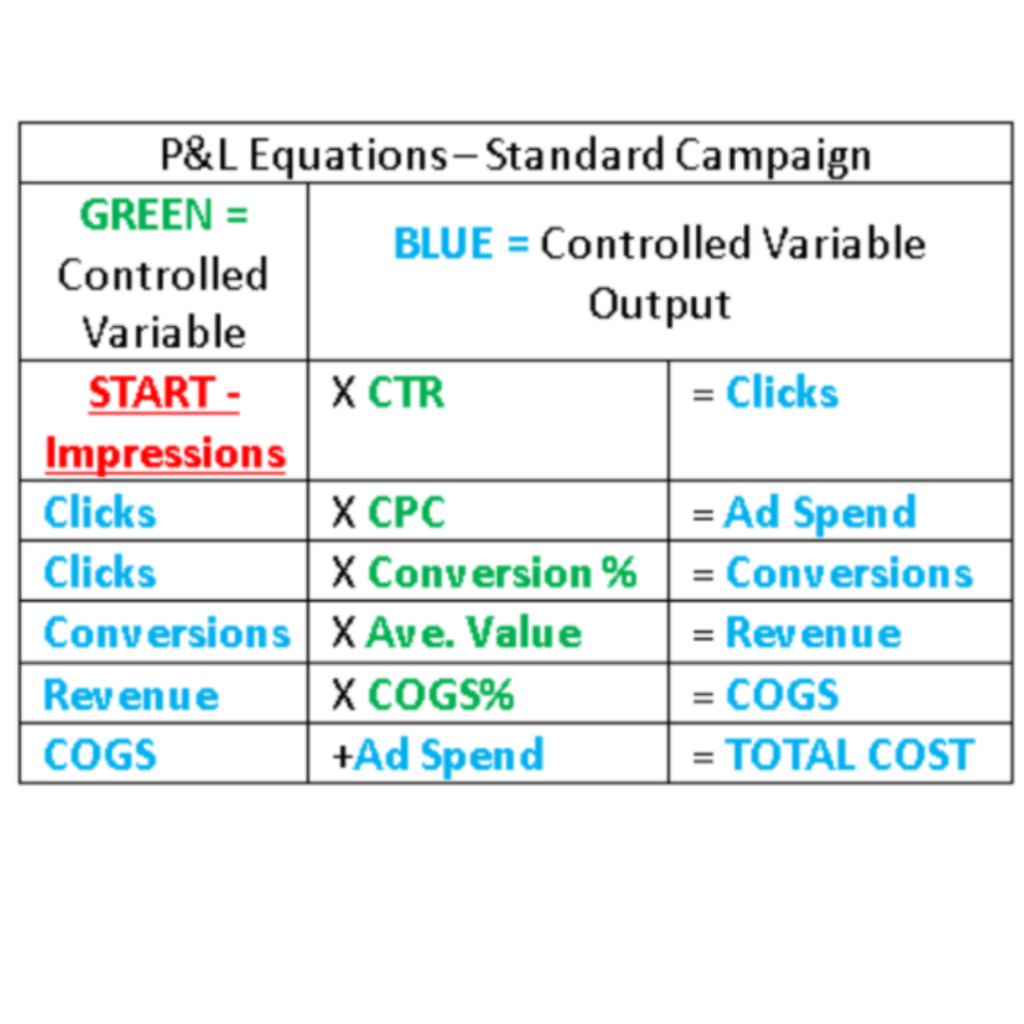 | P&L Equations – Standard Campaign | | |
|---|---|---|
| GREEN = Controlled Variable | BLUE = Controlled Variable Output | |
| START - Impressions | X CTR | = Clicks |
| Clicks | X CPC | = Ad Spend |
| Clicks | X Conversion % | = Conversions |
| Conversions | X Ave. Value | = Revenue |
| Revenue | X COGS% | = COGS |
| COGS | +Ad Spend | = TOTAL COST |